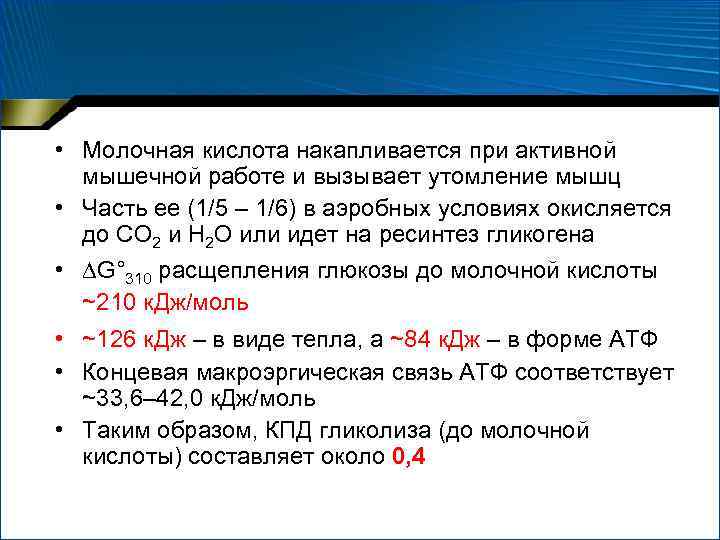 • Молочная кислота накапливается при активной мышечной работе и вызывает утомление мышц

• Часть ее (1/5 – 1/6) в аэробных условиях окисляется до $CO_2$ и $H_2O$ или идет на ресинтез гликогена

• $\Delta G°_{310}$ расщепления глюкозы до молочной кислоты ~210 кДж/моль

• ~126 кДж – в виде тепла, а ~84 кДж – в форме АТФ

• Концевая макроэргическая связь АТФ соответствует ~33,6–42,0 кДж/моль

• Таким образом, КПД гликолиза (до молочной кислоты) составляет около 0,4